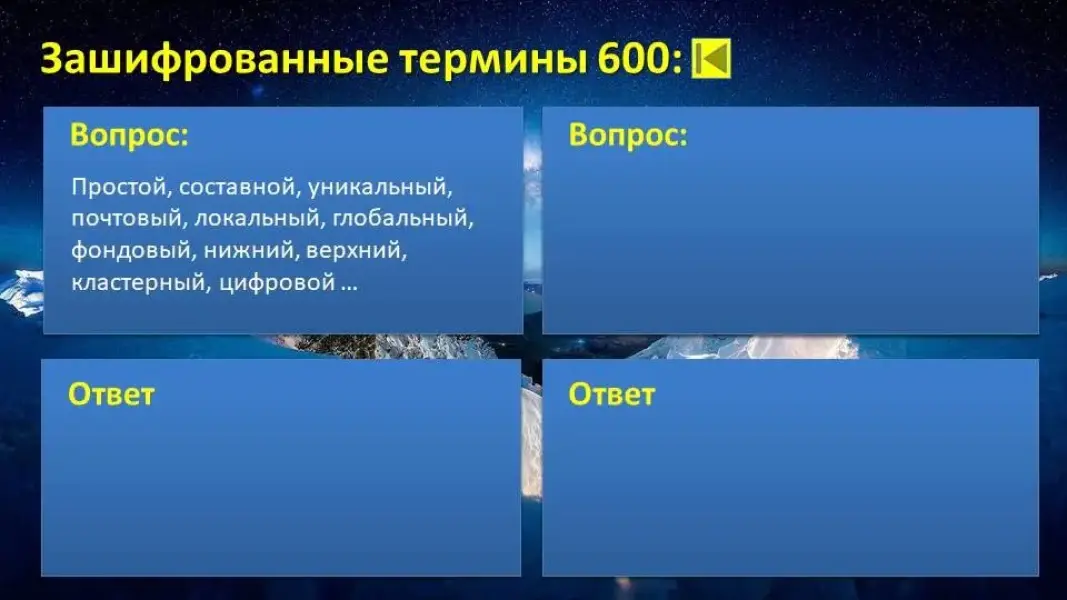 Зашифрованные термины 600:

Вопрос:

Простой, составной, уникальный, почтовый, локальный, глобальный, фондовый, нижний, верхний, кластерный, цифровой …

Вопрос:

Ответ

Ответ